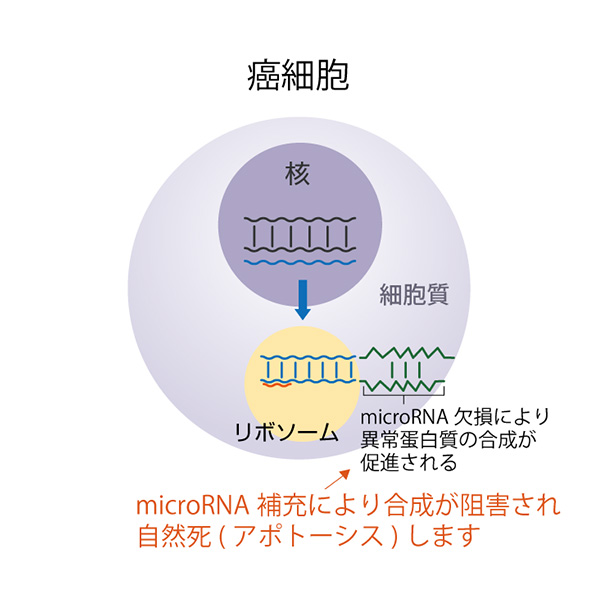 癌細胞

核

細胞質

リボソーム

microRNA 欠損により異常蛋白質の合成が促進される

microRNA 補充により合成が阻害され自然死 ( アポトーシス ) します